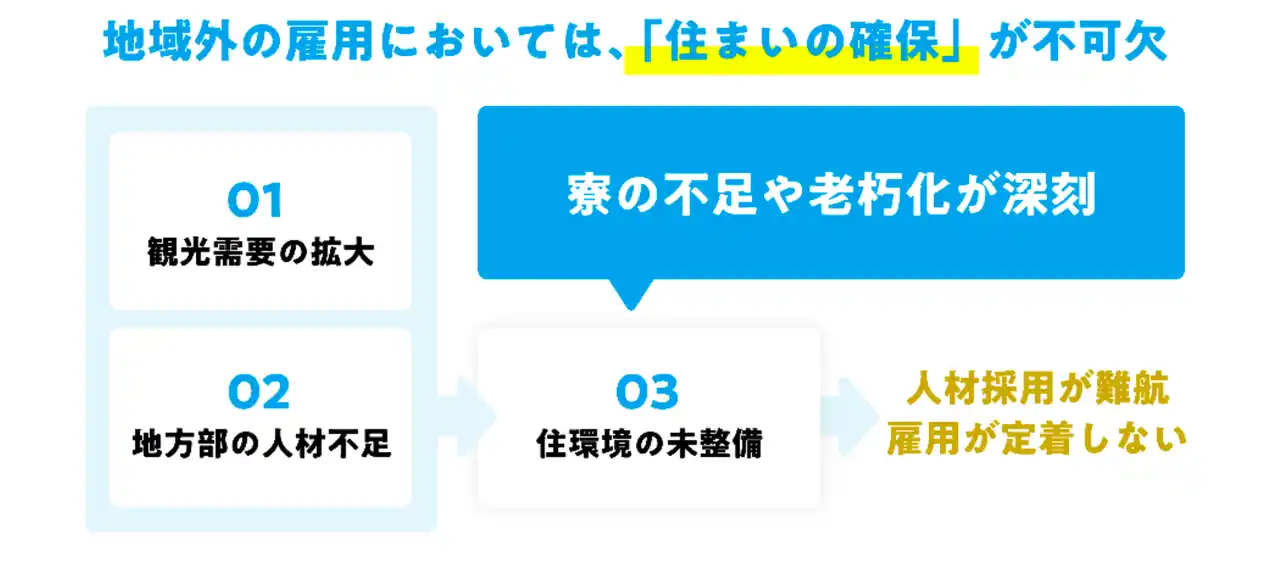 地域外の雇用においては、「住まいの確保」が不可欠

01
観光需要の拡大

02
地方部の人材不足

寮の不足や老朽化が深刻

03
住環境の未整備

人材採用が難航
雇用が定着しない